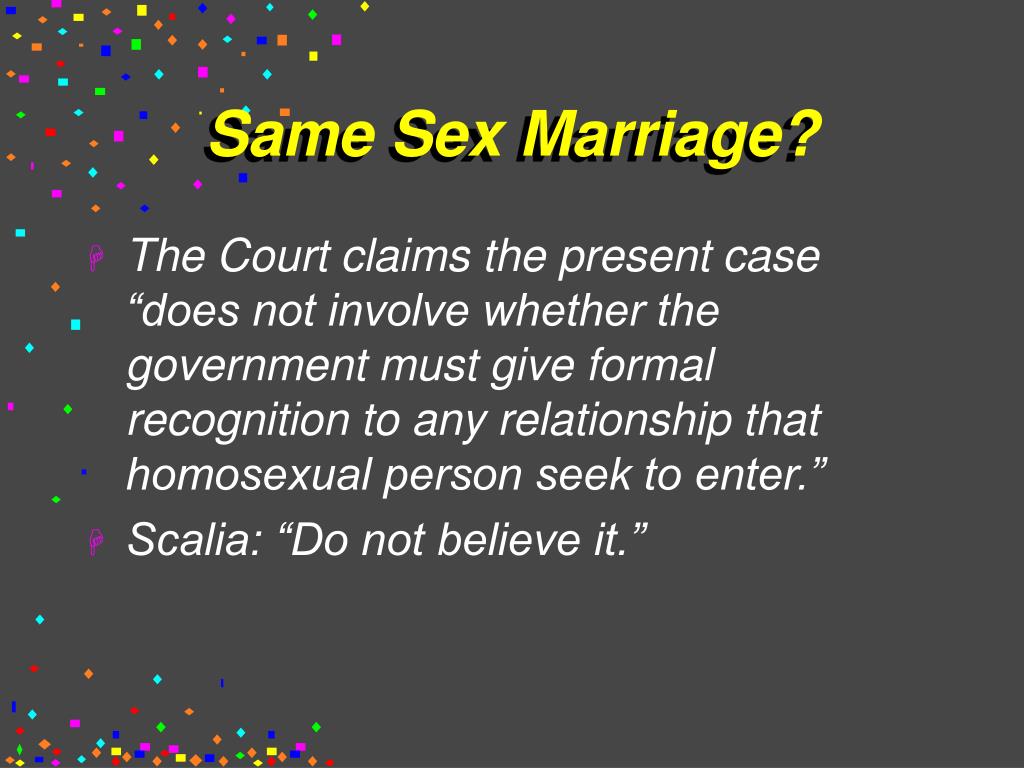 Same Sex Marriage?

The Court claims the present case “does not involve whether the government must give formal recognition to any relationship that homosexual person seek to enter.”

Scalia: “Do not believe it.”